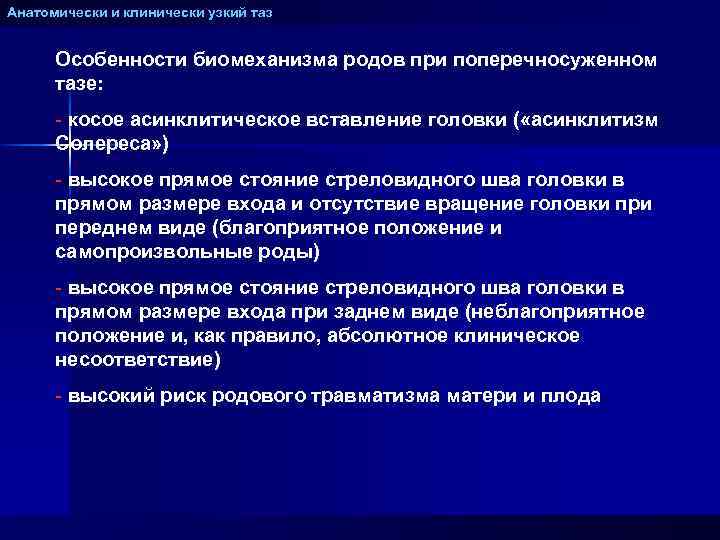 Анатомически и клинически узкий таз

Особенности биомеханизма родов при поперечносуженном тазе:

- косое асинклитическое вставление головки («асинклитизм Солереса»)

- высокое прямое стояние стреловидного шва головки в прямом размере входа и отсутствие вращение головки при переднем виде (благоприятное положение и самопроизвольные роды)

- высокое прямое стояние стреловидного шва головки в прямом размере входа при заднем виде (неблагоприятное положение и, как правило, абсолютное клиническое несоответствие)

- высокий риск родового травматизма матери и плода